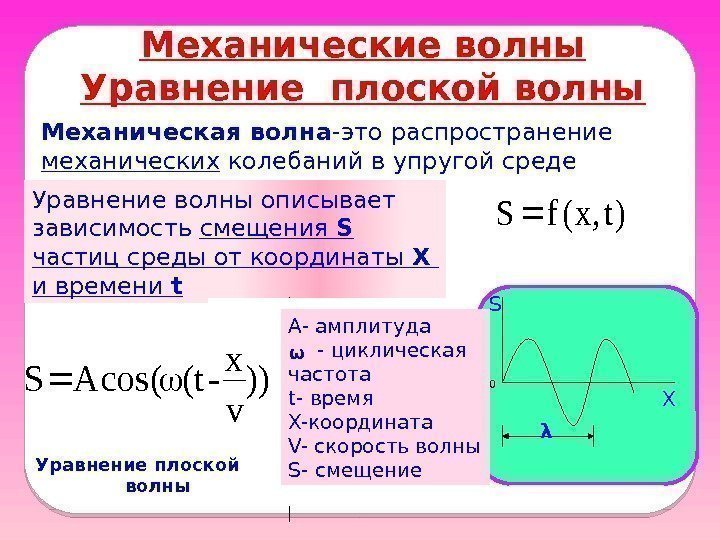 Механические волны
Уравнение плоской волны

Механическая волна-это распространение механических колебаний в упругой среде

Уравнение волны описывает зависимость смещения S частиц среды от координаты X и времени t

$S = f(x, t)$

$S = A\cos(\omega(t - \frac{x}{v}))$

Уравнение плоской волны

А- амплитуда
ω - циклическая частота
t- время
Х-координата
V- скорость волны
S- смещение

S
0
X
λ